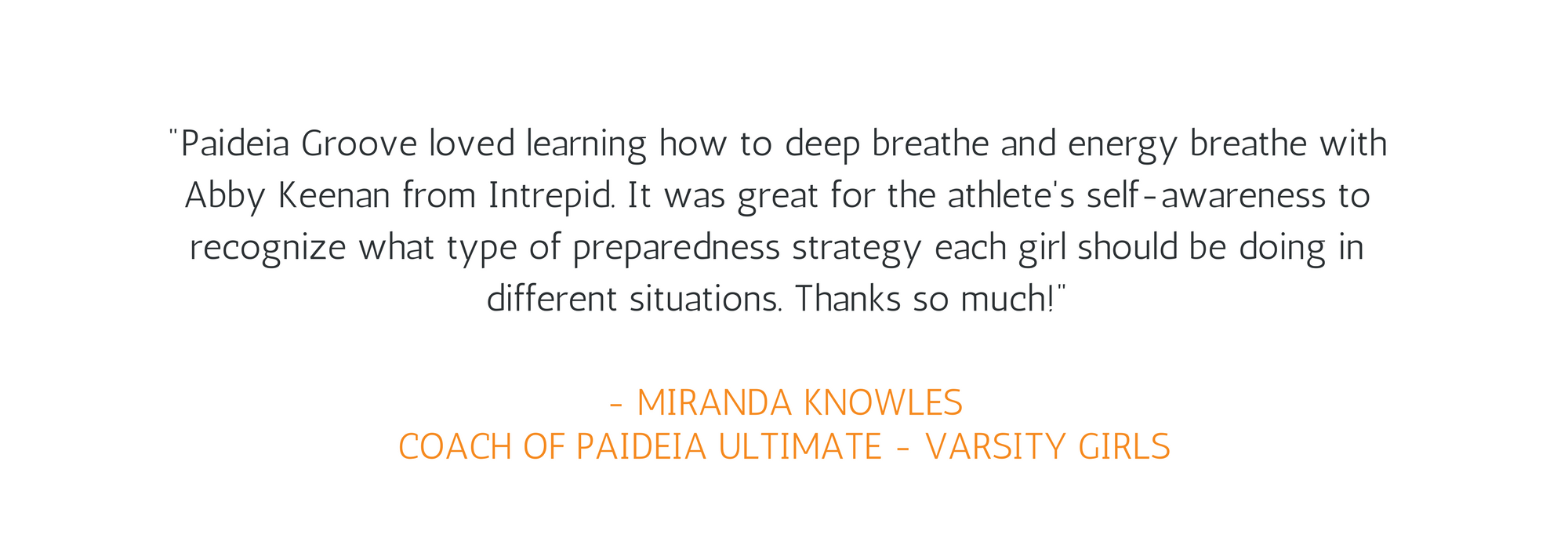 "Paideia Groove loved learning how to deep breathe and energy breathe with Abby Keenan from Intrepid. It was great for the athlete's self-awareness to recognize what type of preparedness strategy each girl should be doing in different situations. Thanks so much!"

- MIRANDA KNOWLES
COACH OF PAIDEIA ULTIMATE - VARSITY GIRLS